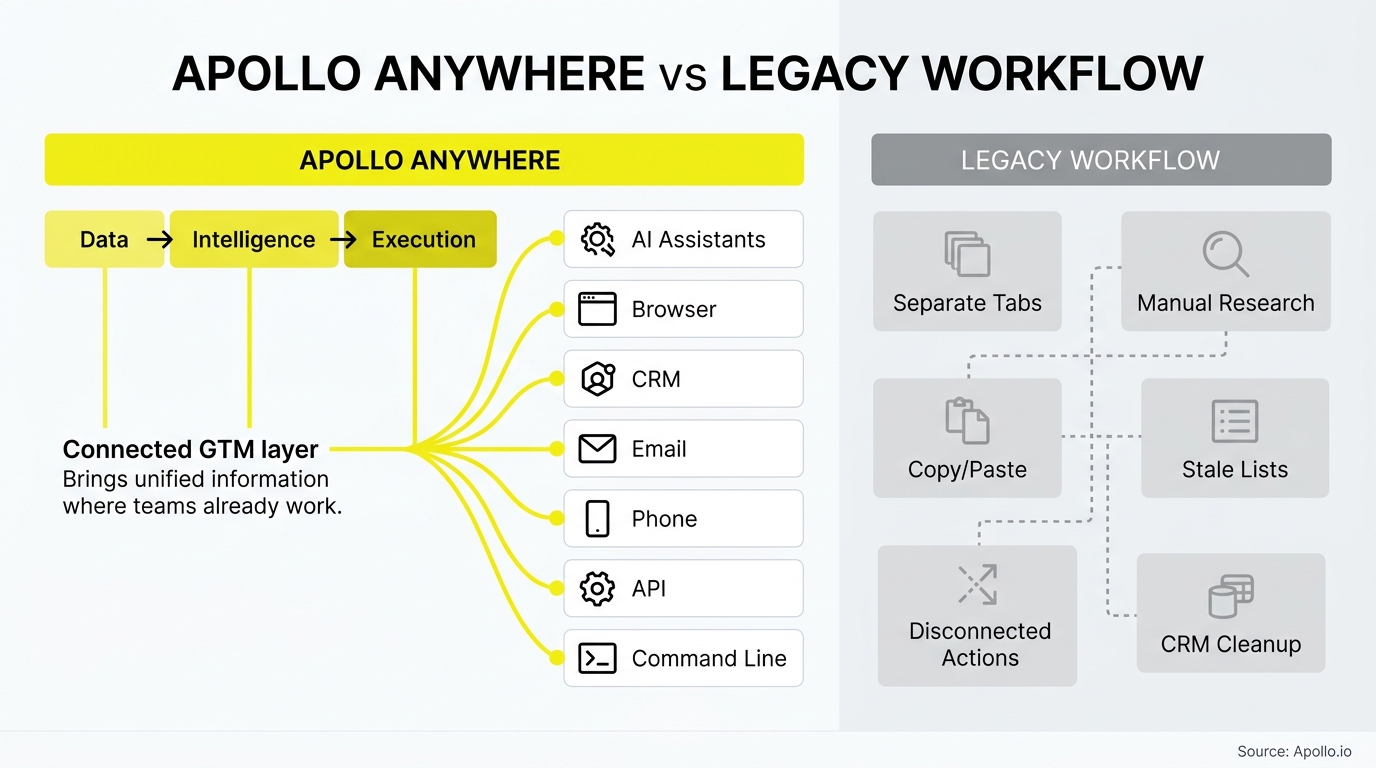 APOLLO ANYWHERE vs LEGACY WORKFLOW

APOLLO ANYWHERE

Data → Intelligence → Execution

Connected GTM layer
Brings unified information where teams already work.

AI Assistants
Browser
CRM
Email
Phone
API
Command Line

LEGACY WORKFLOW

Separate Tabs
Manual Research
Copy/Paste
Stale Lists
Disconnected Actions
CRM Cleanup

Source: Apollo.io